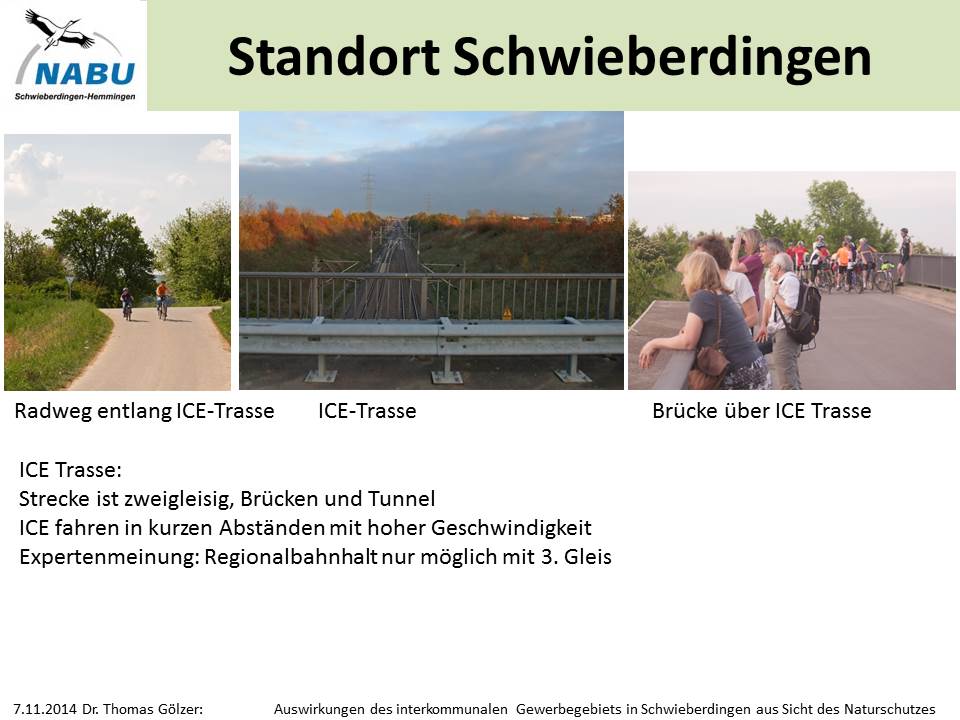 NABU
Schwieberdingen-Hemmingen

Standort Schwieberdingen

Radweg entlang ICE-Trasse

ICE-Trasse

Brücke über ICE Trasse

ICE Trasse:
Strecke ist zweigleisig, Brücken und Tunnel
ICE fahren in kurzen Abständen mit hoher Geschwindigkeit
Expertenmeinung: Regionalbahnhalt nur möglich mit 3. Gleis

7.11.2014 Dr. Thomas Gölzer: Auswirkungen des interkommunalen Gewerbegebiets in Schwieberdingen aus Sicht des Naturschutzes